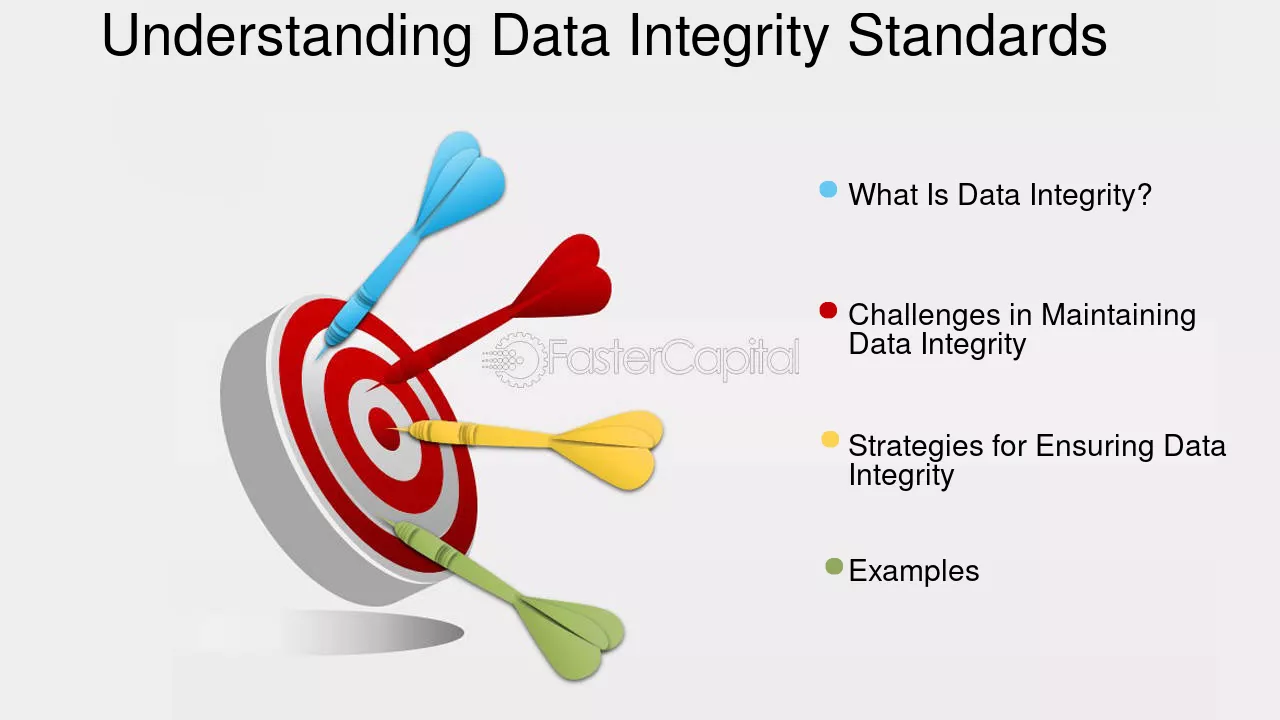 Understanding Data Integrity Standards

• What Is Data Integrity?

• Challenges in Maintaining Data Integrity

• Strategies for Ensuring Data Integrity

• Examples

FasterCapital